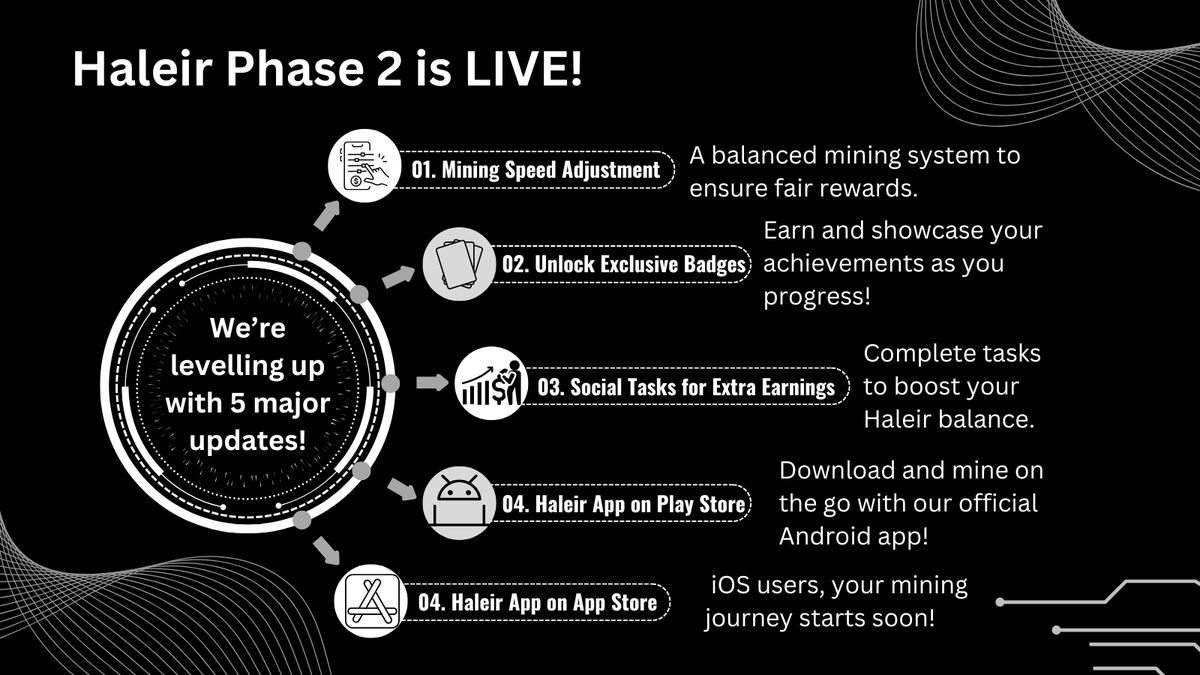 Haleir Phase 2 is LIVE!

We're levelling up with 5 major updates!

01. Mining Speed Adjustment

A balanced mining system to ensure fair rewards.

02. Unlock Exclusive Badges

Earn and showcase your achievements as you progress!

03. Social Tasks for Extra Earnings

Complete tasks to boost your Haleir balance.

04. Haleir App on Play Store

Download and mine on the go with our official Android app!

04. Haleir App on App Store

iOS users, your mining journey starts soon!